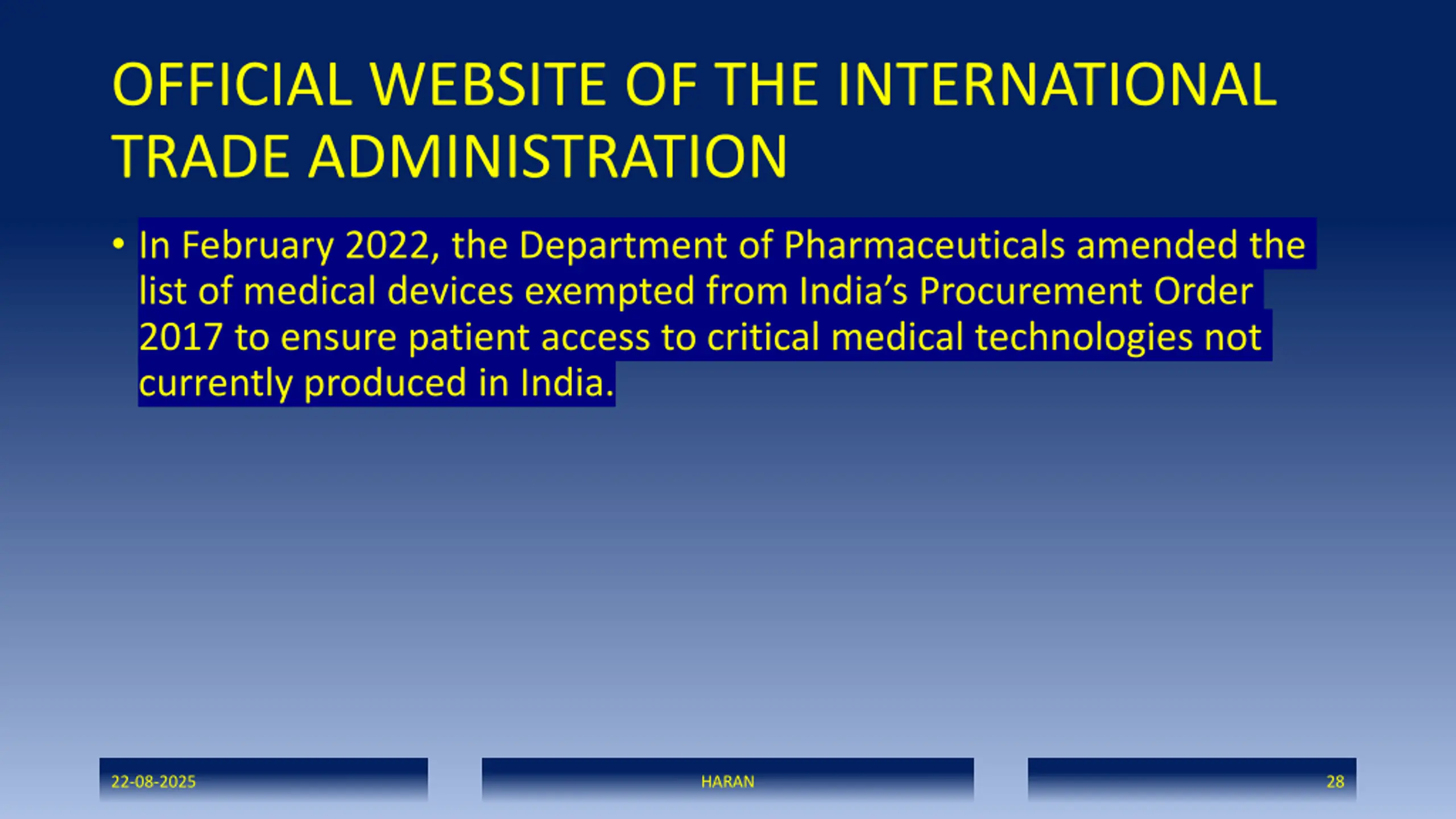 OFFICIAL WEBSITE OF THE INTERNATIONAL TRADE ADMINISTRATION

• In February 2022, the Department of Pharmaceuticals amended the list of medical devices exempted from India’s Procurement Order 2017 to ensure patient access to critical medical technologies not currently produced in India.

22-08-2025

HARAN

28